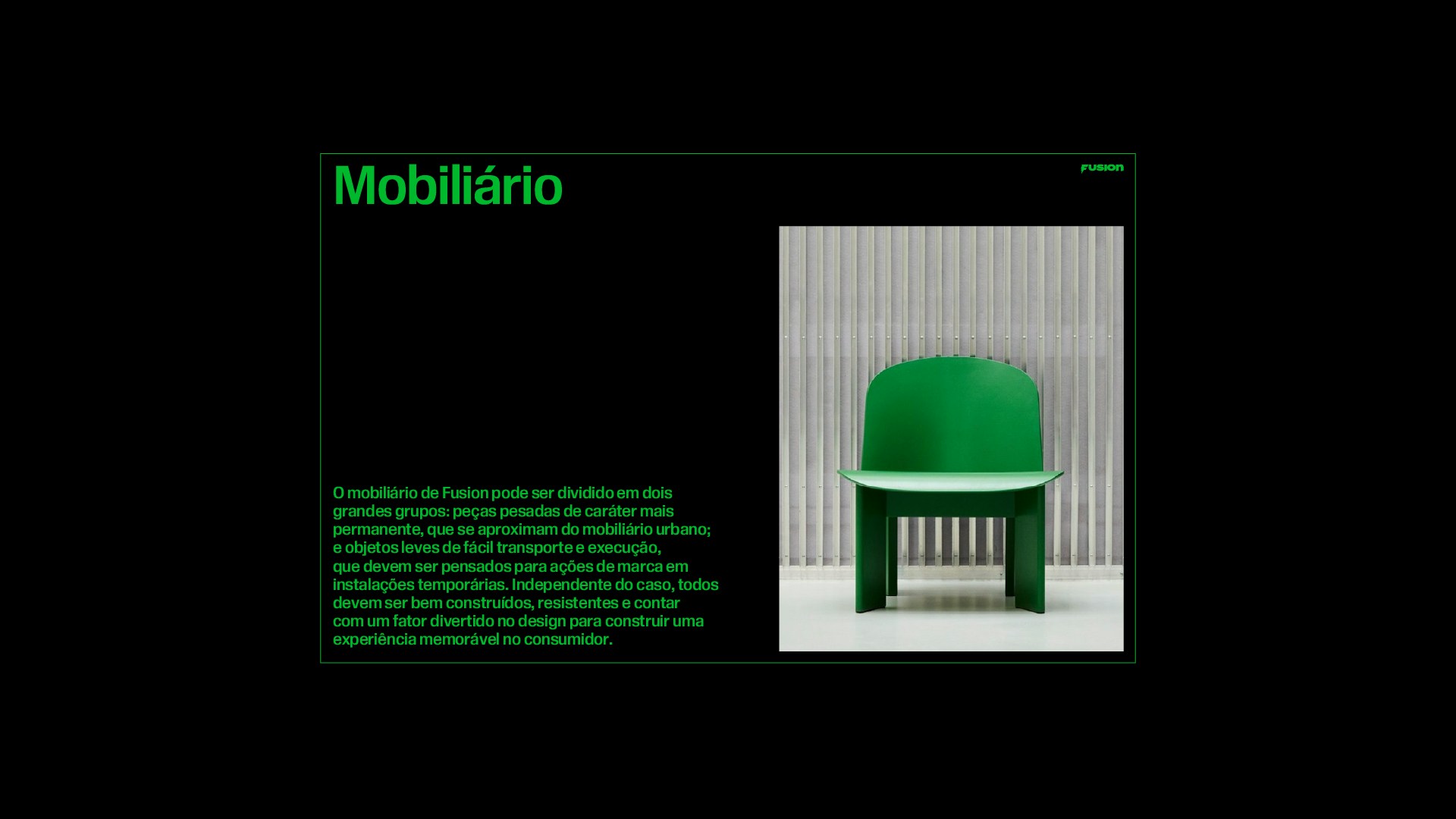 Mobiliário

FUSION

O mobiliário de Fusion pode ser dividido em dois grandes grupos: peças pesadas de caráter mais permanente, que se aproximam do mobiliário urbano; e objetos leves de fácil transporte e execução, que devem ser pensados para ações de marca em instalações temporárias. Independente do caso, todos devem ser bem construídos, resistentes e contar com um fator divertido no design para construir uma experiência memorável no consumidor.